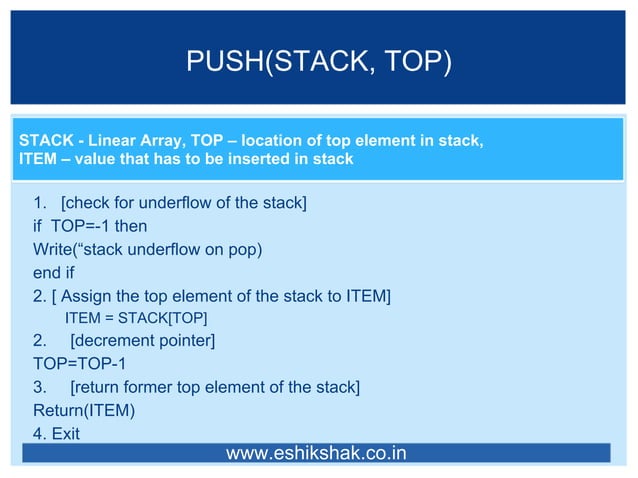 PUSH(STACK, TOP)

STACK - Linear Array, TOP – location of top element in stack, ITEM – value that has to be inserted in stack

1. [check for underflow of the stack]
if TOP=-1 then
Write(“stack underflow on pop)
end if
2. [ Assign the top element of the stack to ITEM]
ITEM = STACK[TOP]
2. [decrement pointer]
TOP=TOP-1
3. [return former top element of the stack]
Return(ITEM)
4. Exit

www.eshikshak.co.in